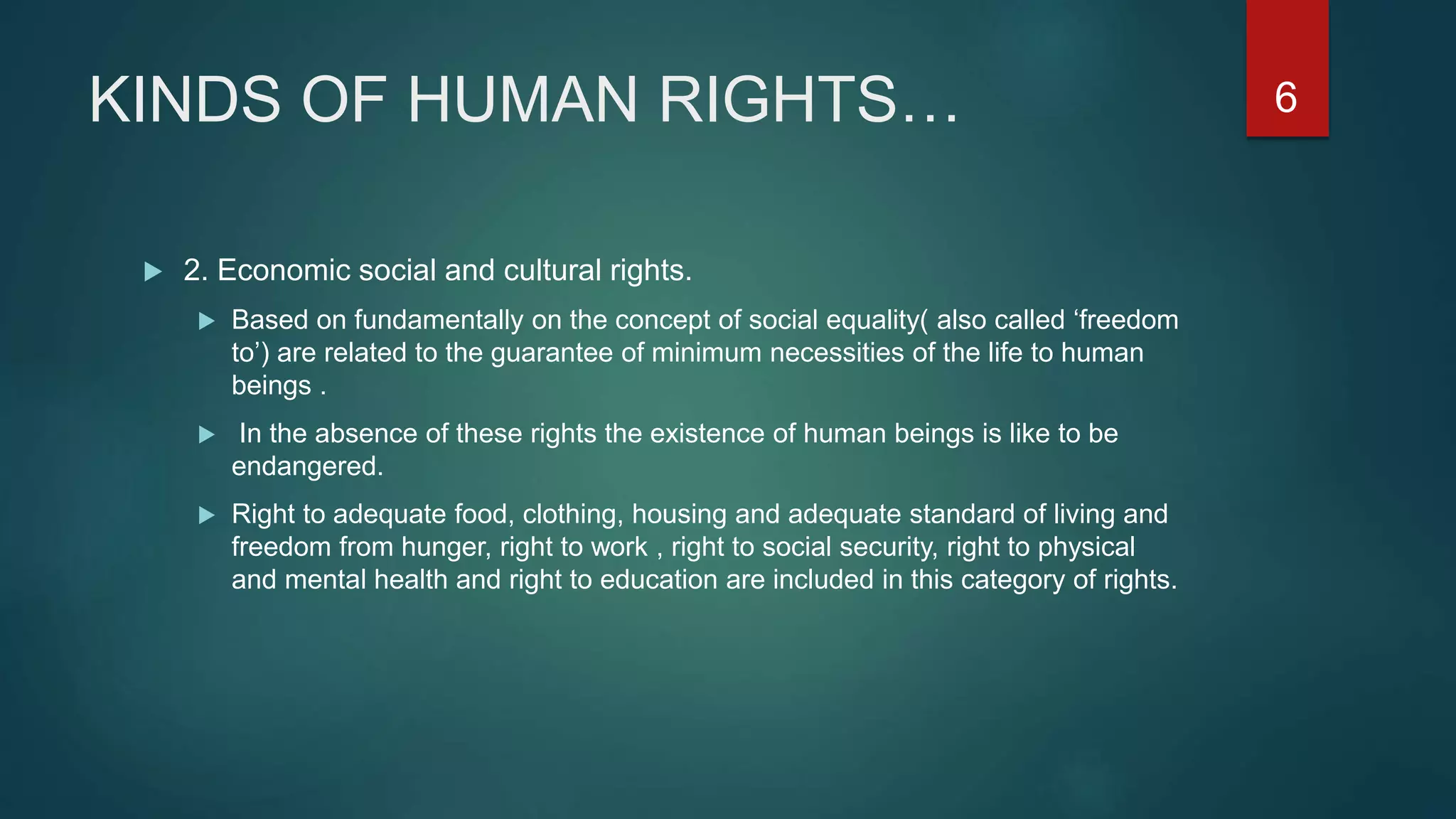 KINDS OF HUMAN RIGHTS…

6

2. Economic social and cultural rights.

Based on fundamentally on the concept of social equality( also called ‘freedom to’) are related to the guarantee of minimum necessities of the life to human beings .

In the absence of these rights the existence of human beings is like to be endangered.

Right to adequate food, clothing, housing and adequate standard of living and freedom from hunger, right to work , right to social security, right to physical and mental health and right to education are included in this category of rights.